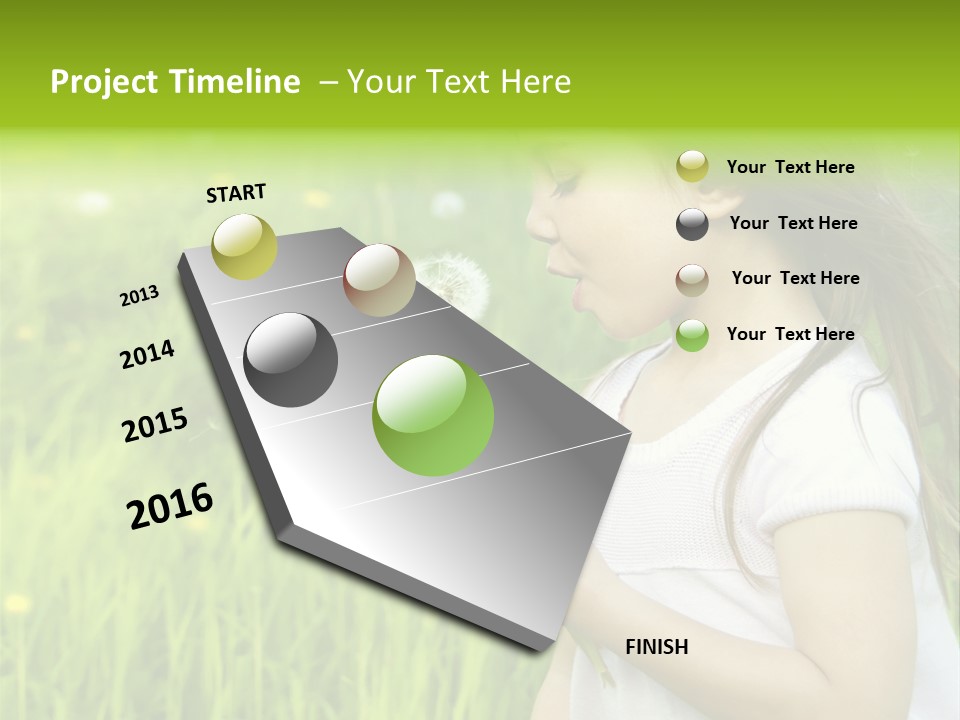 Project Timeline – Your Text Here

START

2013

2014

2015

2016

FINISH

Your Text Here

Your Text Here

Your Text Here

Your Text Here